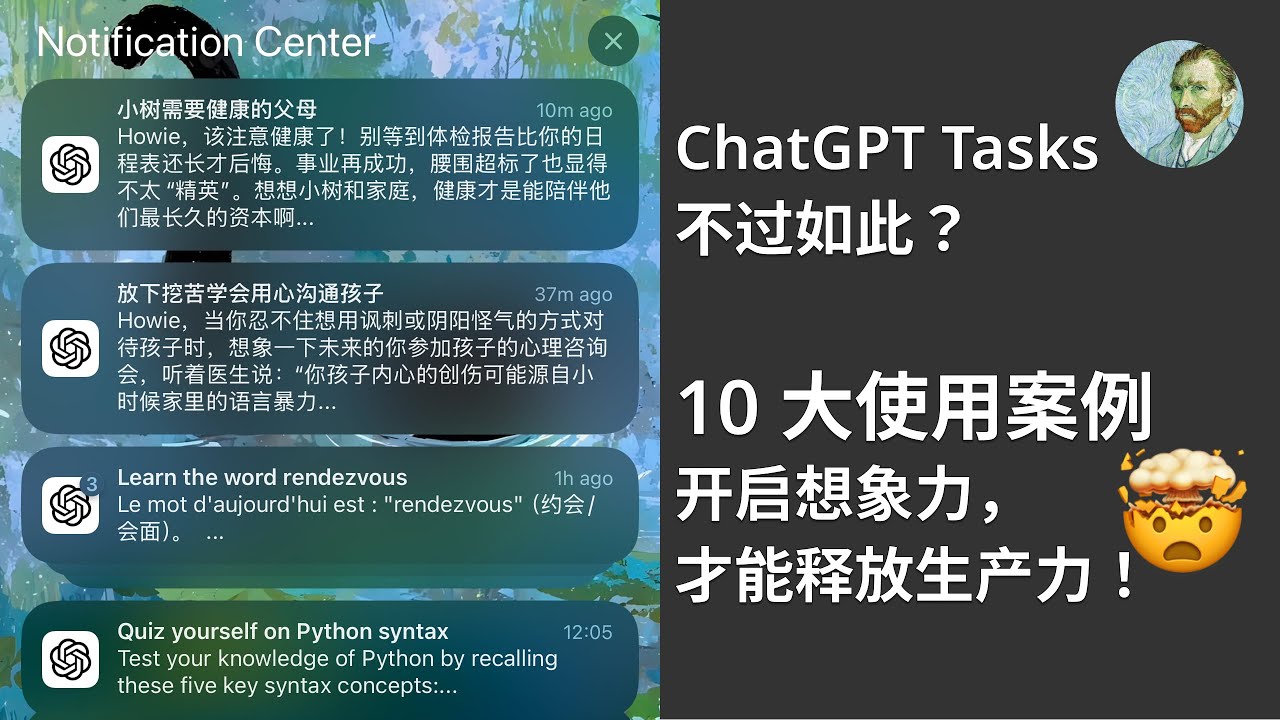 Notification Center

小树需要健康的父母
10m ago
Howie，该注意健康了！别等到体检报告比你的日程表还长才后悔。事业再成功，腰围超标了也显得不太“精英”。想想小树和家庭，健康才是能陪伴他们最长久的资本啊...

放下挖苦学会用心沟通孩子
37m ago
Howie，当你忍不住想用讽刺或阴阳怪气的方式对待孩子时，想象一下未来的你参加孩子的心理咨询会，听着医生说：“你孩子内心的创伤可能源自小时候家里的语言暴力...

3
Learn the word rendezvous
1h ago
Le mot d'aujourd'hui est : "rendezvous"（约会/会面）。 ...

Quiz yourself on Python syntax
12:05
Test your knowledge of Python by recalling these five key syntax concepts:...

ChatGPT Tasks
不过如此？

10 大使用案例
开启想象力，
才能释放生产力！